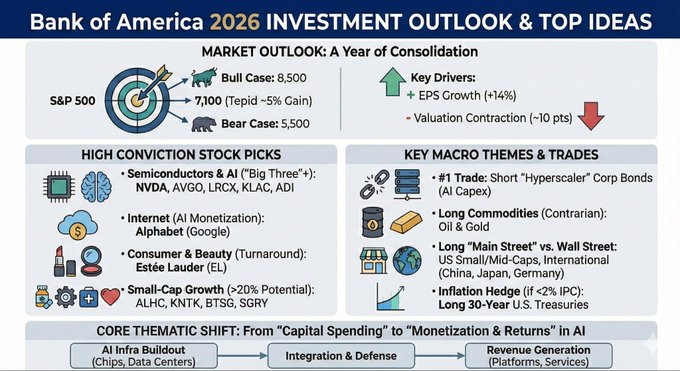 Bank of America 2026 INVESTMENT OUTLOOK & TOP IDEAS

MARKET OUTLOOK: A Year of Consolidation

S&P 500

Bull Case: 8,500

7,100 (Tepid ~5% Gain)

Bear Case: 5,500

Key Drivers:

+ EPS Growth (+14%)

- Valuation Contraction (~10 pts)

HIGH CONVICTION STOCK PICKS

• Semiconductors & AI ("Big Three"+): NVDA, AVGO, LRCX, KLAC, ADI

• Internet (AI Monetization): Alphabet (Google)

• Consumer & Beauty (Turnaround): Estée Lauder (EL)

• Small-Cap Growth (>20% Potential): ALHC, KNTK, BTSG, SGRY

KEY MACRO THEMES & TRADES

• #1 Trade: Short "Hyperscaler" Corp Bonds (AI Capex)

• Long Commodities (Contrarian): Oil & Gold

• Long "Main Street" vs. Wall Street: US Small/Mid-Caps, International (China, Japan, Germany)

• Inflation Hedge (if <2% IPC): Long 30-Year U.S. Treasuries

CORE THEMATIC SHIFT: From "Capital Spending" to "Monetization & Returns" in AI

AI Infra Buildout (Chips, Data Centers)

Integration & Defense

Revenue Generation (Platforms, Services)